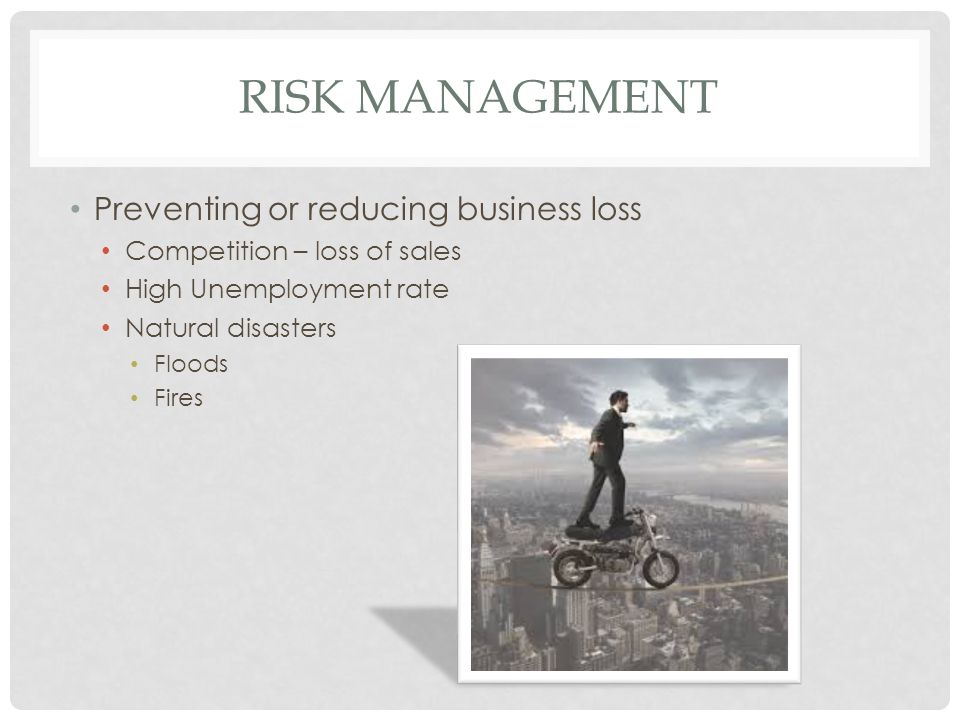 RISK MANAGEMENT

• Preventing or reducing business loss
  • Competition – loss of sales
  • High Unemployment rate
  • Natural disasters
    • Floods
    • Fires